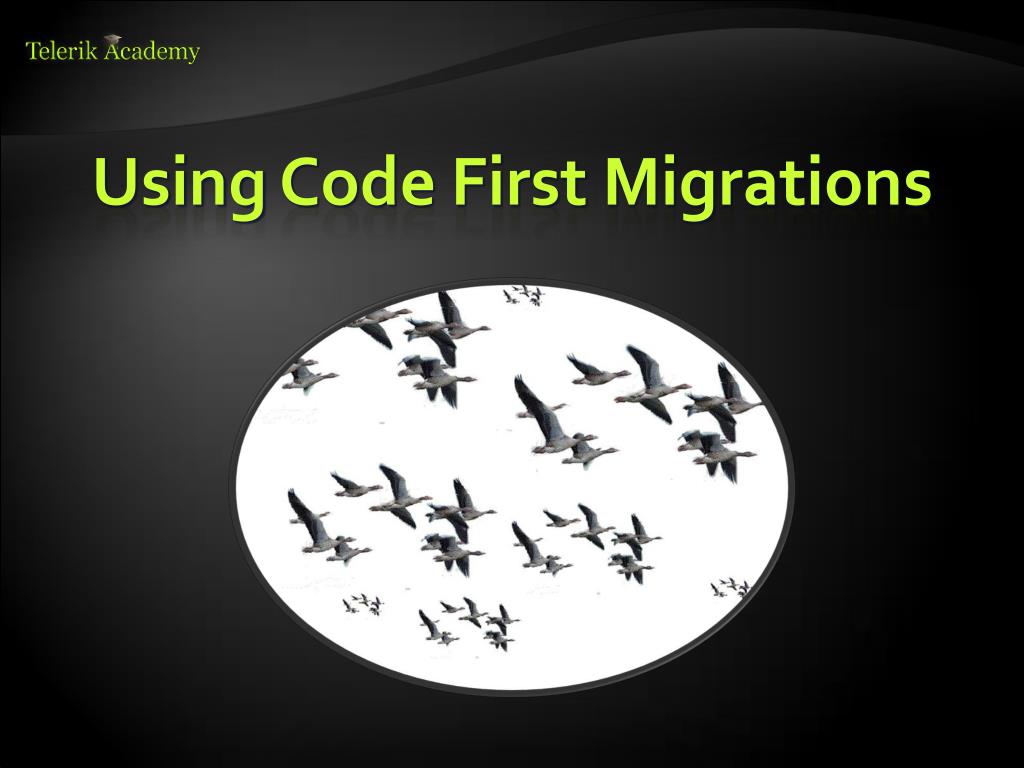 Telerik Academy

Using Code First Migrations